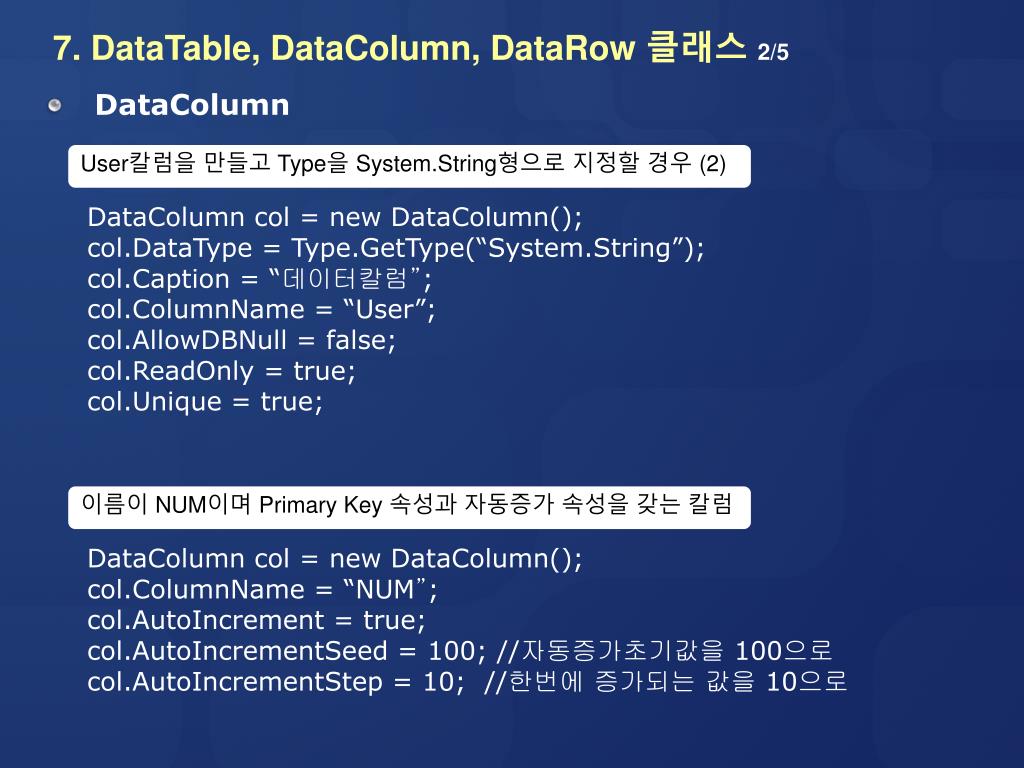 7. DataTable, DataColumn, DataRow 클래스 2/5

DataColumn

User칼럼을 만들고 Type을 System.String형으로 지정할 경우 (2)

DataColumn col = new DataColumn();
col.DataType = Type.GetType(“System.String”);
col.Caption = “데이터칼럼”;
col.ColumnName = “User”;
col.AllowDBNull = false;
col.ReadOnly = true;
col.Unique = true;

이름이 NUM이며 Primary Key 속성과 자동증가 속성을 갖는 칼럼

DataColumn col = new DataColumn();
col.ColumnName = “NUM”;
col.AutoIncrement = true;
col.AutoIncrementSeed = 100; //자동증가초기값을 100으로
col.AutoIncrementStep = 10; //한번에 증가되는 값을 10으로